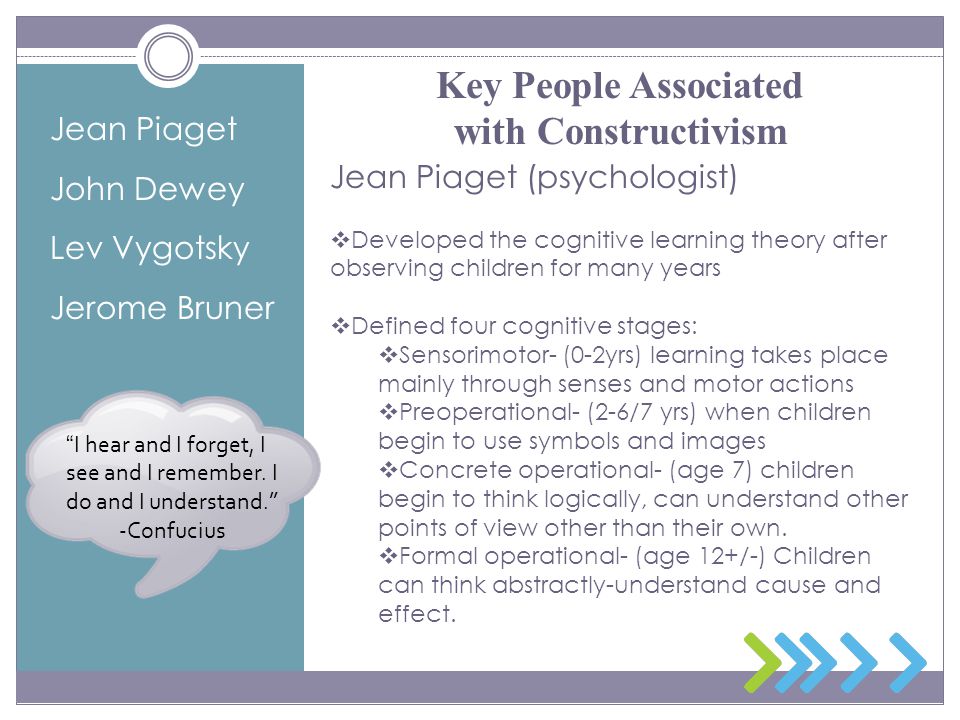 Jean Piaget

John Dewey

Lev Vygotsky

Jerome Bruner

"I hear and I forget, I see and I remember. I do and I understand."
-Confucius

Key People Associated with Constructivism

Jean Piaget (psychologist)

❖Developed the cognitive learning theory after observing children for many years

❖Defined four cognitive stages:
❖Sensorimotor- (0-2yrs) learning takes place mainly through senses and motor actions
❖Preoperational- (2-6/7 yrs) when children begin to use symbols and images
❖Concrete operational- (age 7) children begin to think logically, can understand other points of view other than their own.
❖Formal operational- (age 12+/-) Children can think abstractly-understand cause and effect.